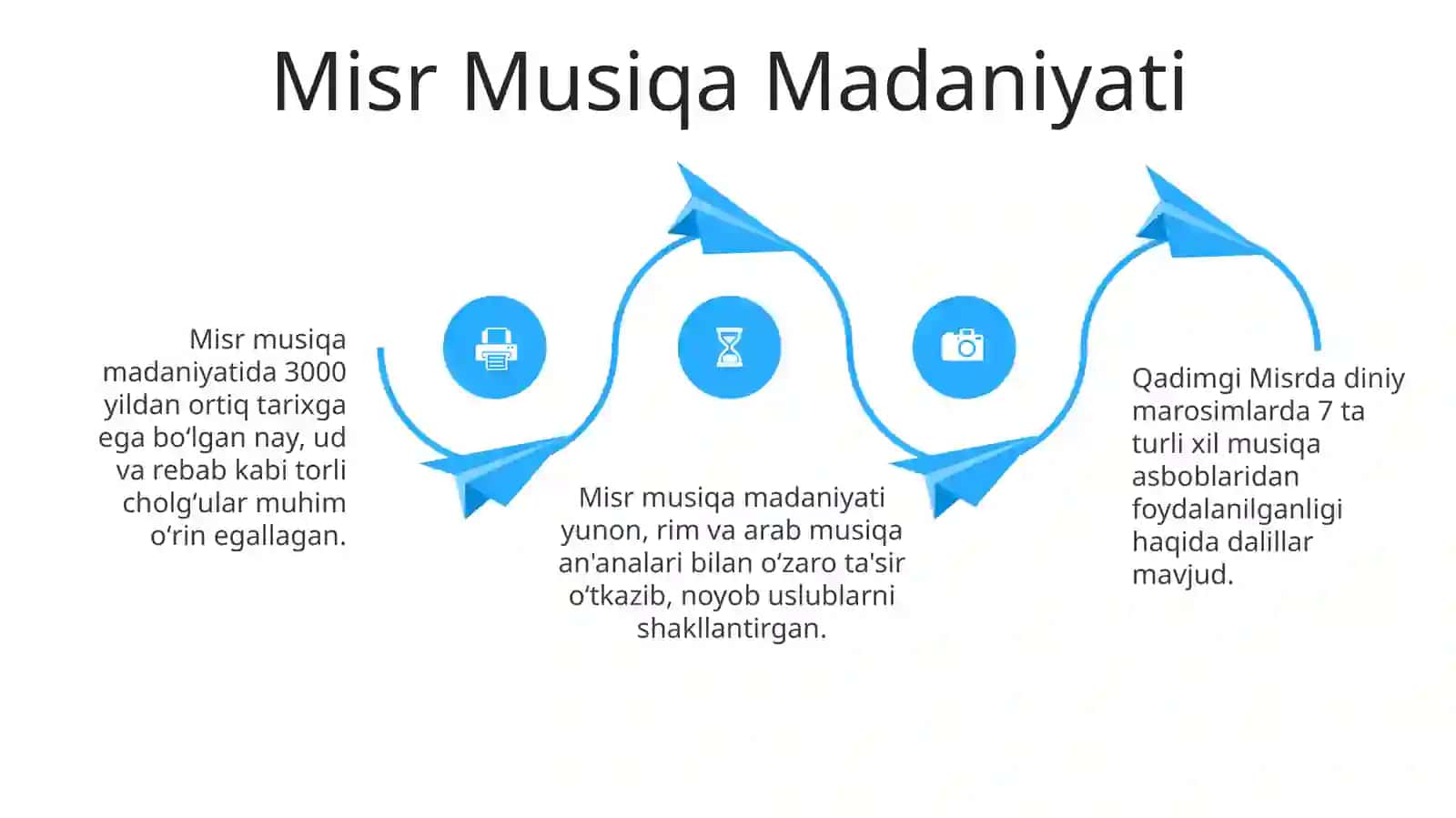 Misr Musiqa Madaniyati

Misr musiqa madaniyatida 3000 yildan ortiq tarixga ega bo‘lgan nay, ud va rebab kabi torli cholg‘ular muhim o‘rin egallagan.

Misr musiqa madaniyati yunon, rim va arab musiqa an'analari bilan o‘zaro ta'sir o‘tkazib, noyob uslublarni shakllantirgan.

Qadimgi Misrda diniy marosimlarda 7 ta turli xil musiqa asboblaridan foydalanilganligi haqida dalillar mavjud.